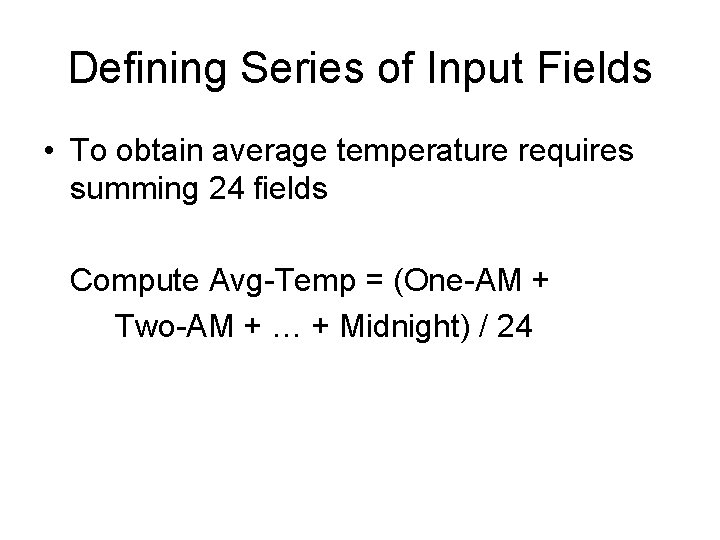 Defining Series of Input Fields

• To obtain average temperature requires summing 24 fields

Compute Avg-Temp = (One-AM +
Two-AM + … + Midnight) / 24